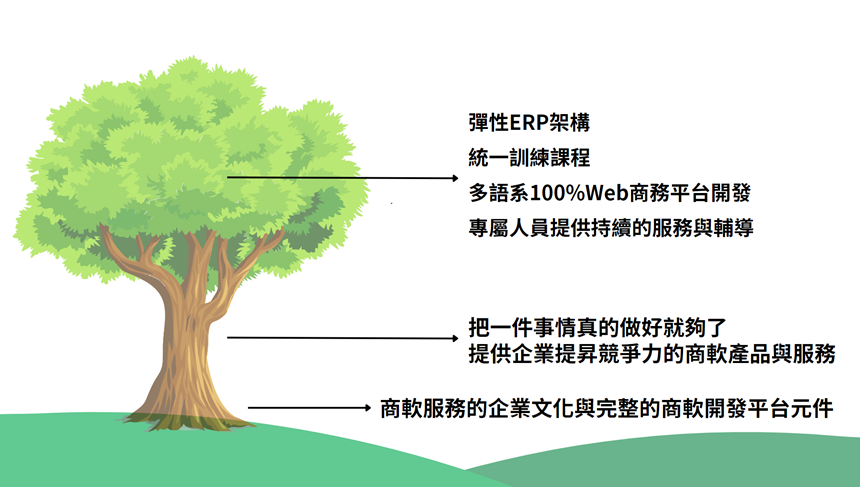 彈性ERP架構
統一訓練課程
多語系100%Web商務平台開發
專屬人員提供持續的服務與輔導

把一件事情真的做好就夠了
提供企業提昇競爭力的商軟產品與服務

商軟服務的企業文化與完整的商軟開發平台元件